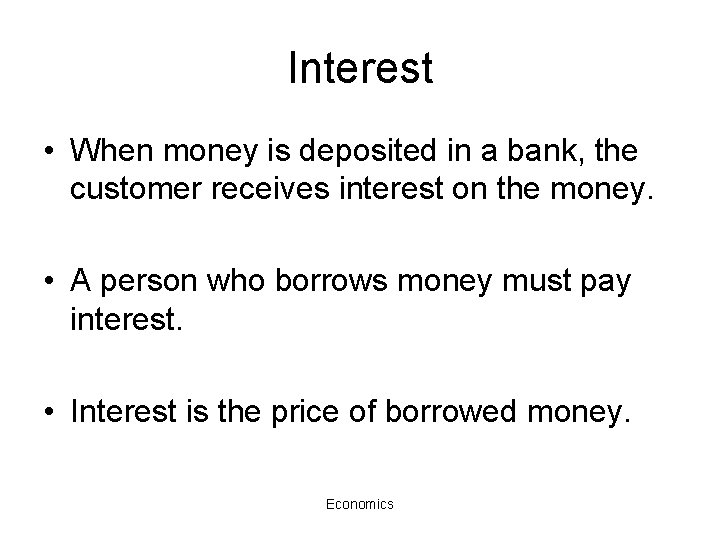 Interest

• When money is deposited in a bank, the customer receives interest on the money.

• A person who borrows money must pay interest.

• Interest is the price of borrowed money.

Economics